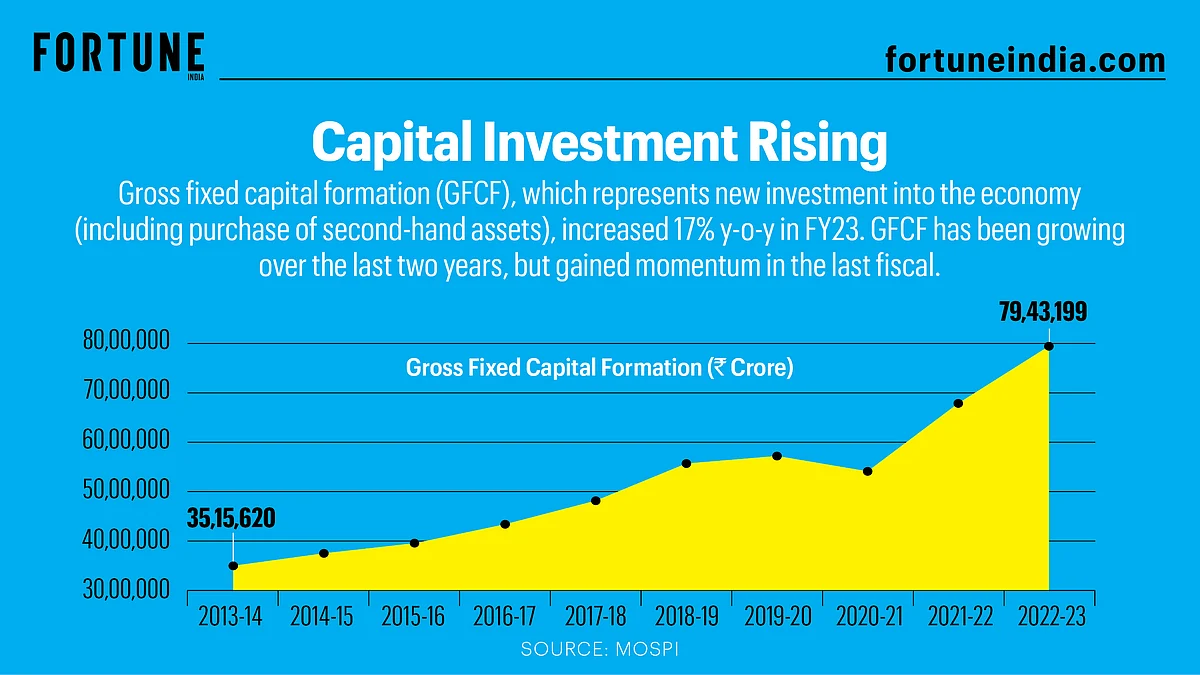 FORTUNE
INDIA

fortuneindia.com

Capital Investment Rising

Gross fixed capital formation (GFCF), which represents new investment into the economy (including purchase of second-hand assets), increased 17% y-o-y in FY23. GFCF has been growing over the last two years, but gained momentum in the last fiscal.

Gross Fixed Capital Formation (₹ Crore)

79,43,199

35,15,620

80,00,000
70,00,000
60,00,000
50,00,000
40,00,000
30,00,000

2013-14
2014-15
2015-16
2016-17
2017-18
2018-19
2019-20
2020-21
2021-22
2022-23

SOURCE: MOSPI